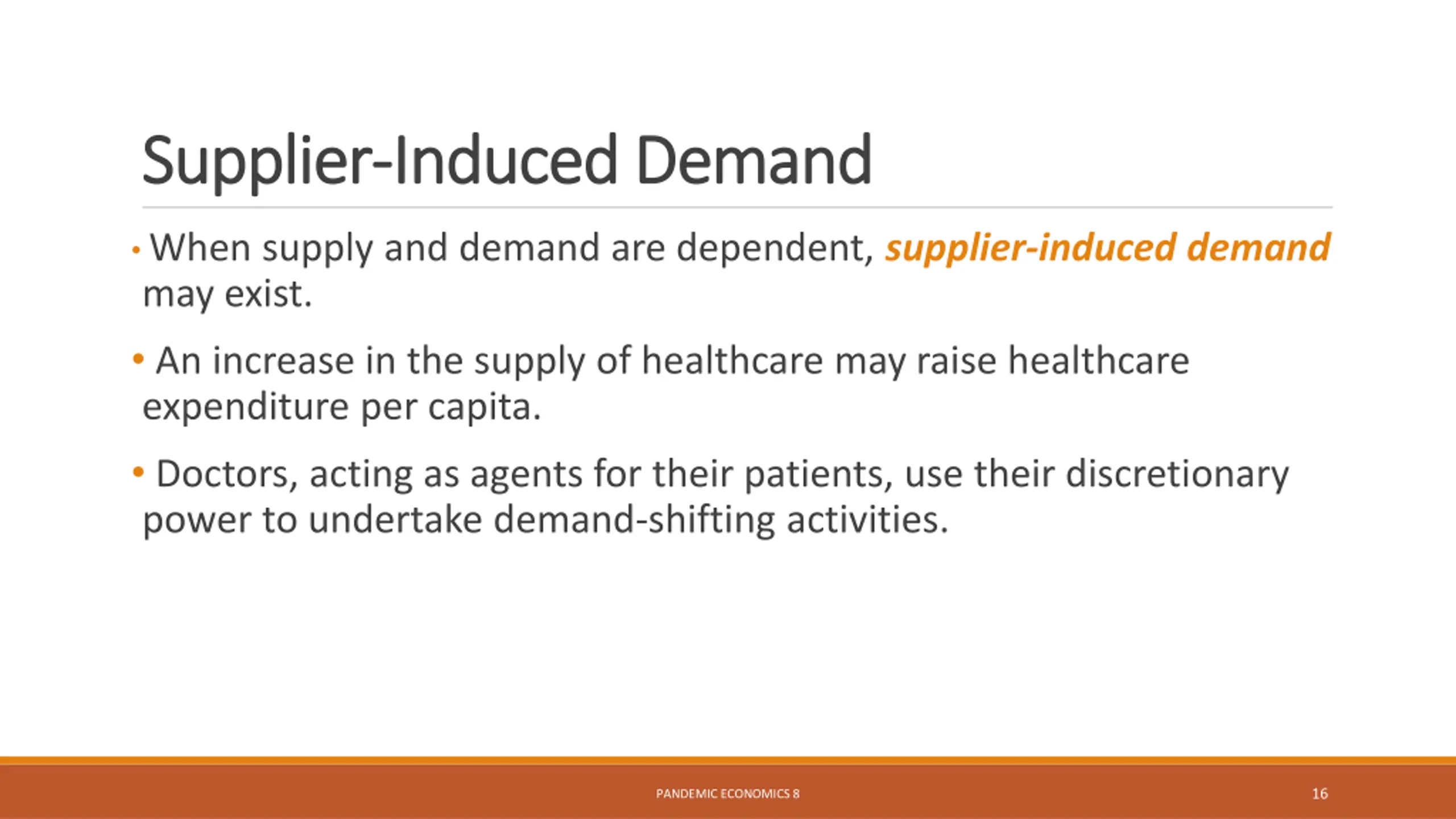 Supplier-Induced Demand

• When supply and demand are dependent, supplier-induced demand may exist.

• An increase in the supply of healthcare may raise healthcare expenditure per capita.

• Doctors, acting as agents for their patients, use their discretionary power to undertake demand-shifting activities.

PANDEMIC ECONOMICS 8

16